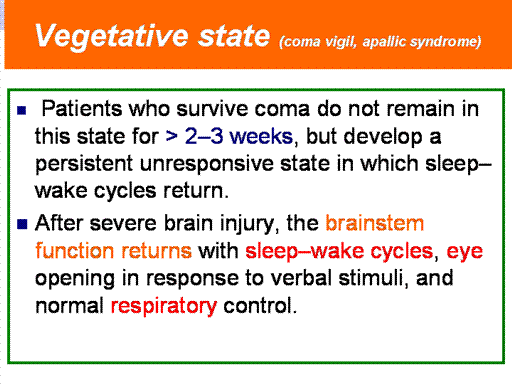 Vegetative state (coma vigil, apallic syndrome)

▪ Patients who survive coma do not remain in this state for > 2–3 weeks, but develop a persistent unresponsive state in which sleep–wake cycles return.

▪ After severe brain injury, the brainstem function returns with sleep–wake cycles, eye opening in response to verbal stimuli, and normal respiratory control.